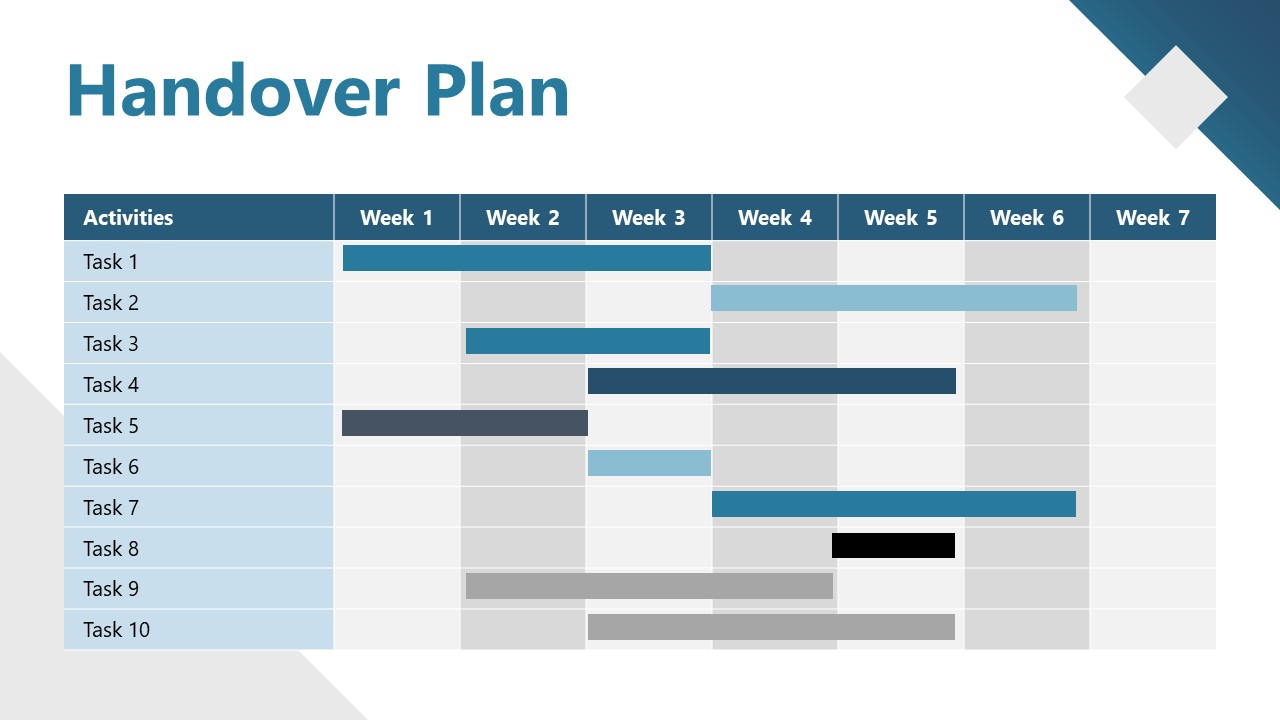 Handover Plan

| Activities | Week 1 | Week 2 | Week 3 | Week 4 | Week 5 | Week 6 | Week 7 |
|---|---|---|---|---|---|---|---|
| Task 1 | | | | | | | |
| Task 2 | | | | | | | |
| Task 3 | | | | | | | |
| Task 4 | | | | | | | |
| Task 5 | | | | | | | |
| Task 6 | | | | | | | |
| Task 7 | | | | | | | |
| Task 8 | | | | | | | |
| Task 9 | | | | | | | |
| Task 10 | | | | | | | |